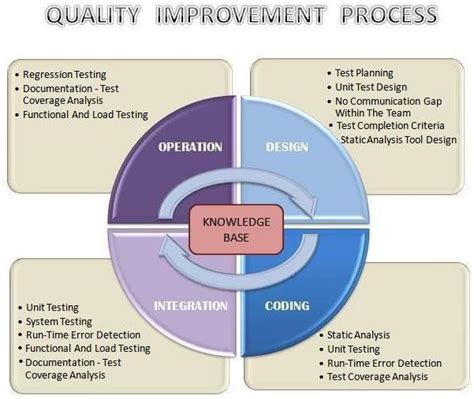 QUALITY IMPROVEMENT PROCESS

• Regression Testing
• Documentation - Test Coverage Analysis
• Functional And Load Testing

• Test Planning
• Unit Test Design
• No Communication Gap Within The Team
• Test Completion Criteria
Static Analysis Tool Design

OPERATION

DESIGN

KNOWLEDGE BASE

INTEGRATION

CODING

• Unit Testing
• System Testing
• Run-Time Error Detection
• Functional And Load Testing
• Documentation - Test Coverage Analysis

• Static Analysis
• Unit Testing
• Run-Time Error Detection
• Test Coverage Analysis